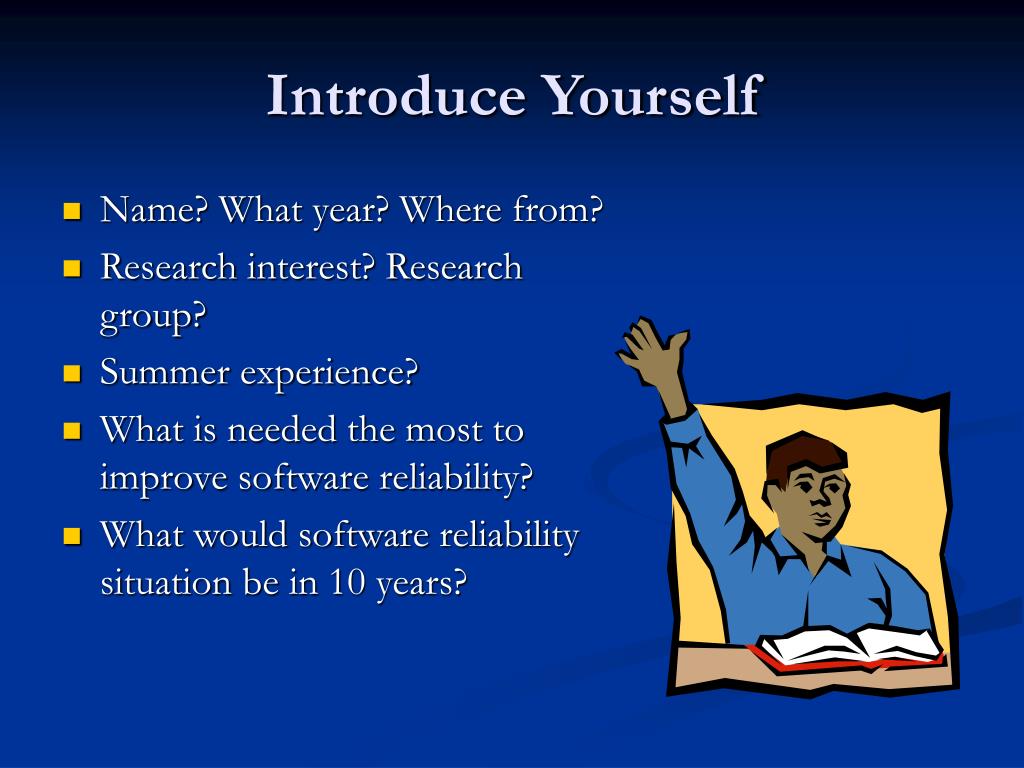 Introduce Yourself

- Name? What year? Where from?
- Research interest? Research group?
- Summer experience?
- What is needed the most to improve software reliability?
- What would software reliability situation be in 10 years?